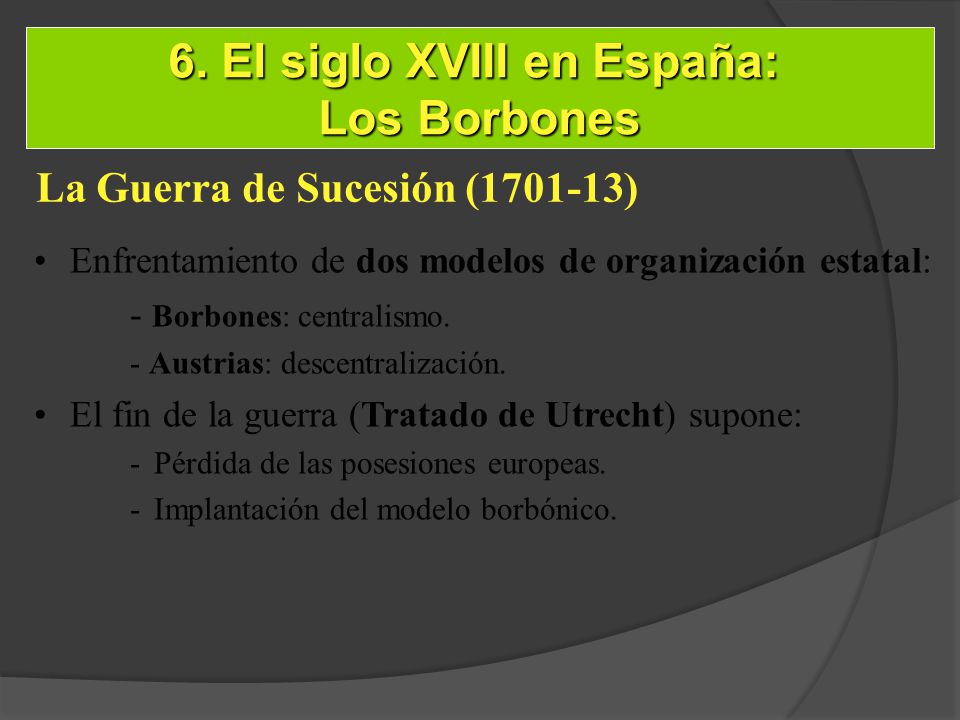 6. El siglo XVIII en España:
Los Borbones

La Guerra de Sucesión (1701-13)

• Enfrentamiento de dos modelos de organización estatal:
- Borbones: centralismo.
- Austrias: descentralización.

• El fin de la guerra (Tratado de Utrecht) supone:
- Pérdida de las posesiones europeas.
- Implantación del modelo borbónico.